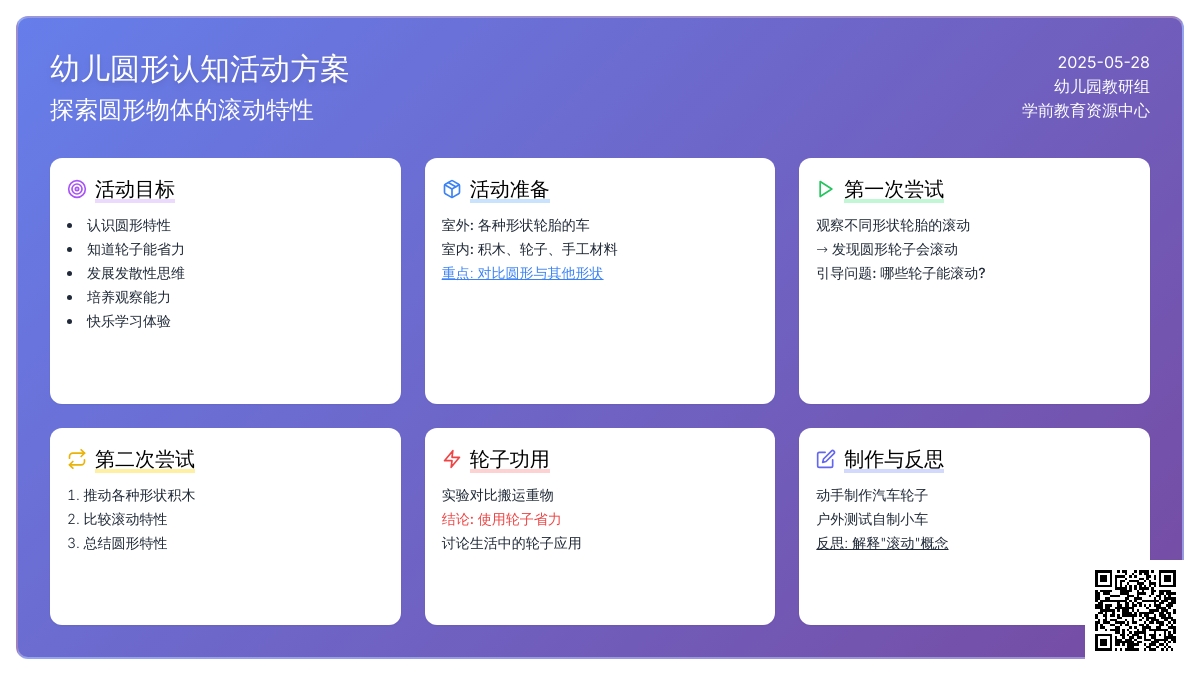 幼儿圆形认知活动方案
探索圆形物体的滚动特性

2025-05-28
幼儿园教研组
学前教育资源中心

活动目标
- 认识圆形特性
- 知道轮子能省力
- 发展发散性思维
- 培养观察能力
- 快乐学习体验

活动准备
室外: 各种形状轮胎的车
室内: 积木、轮子、手工材料
重点: 对比圆形与其他形状

第一次尝试
观察不同形状轮胎的滚动
→ 发现圆形轮子会滚动
引导问题: 哪些轮子能滚动?

第二次尝试
1. 推动各种形状积木
2. 比较滚动特性
3. 总结圆形特性

轮子功用
实验对比搬运重物
结论: 使用轮子省力
讨论生活中的轮子应用

制作与反思
动手制作汽车轮子
户外测试自制小车
反思: 解释"滚动"概念